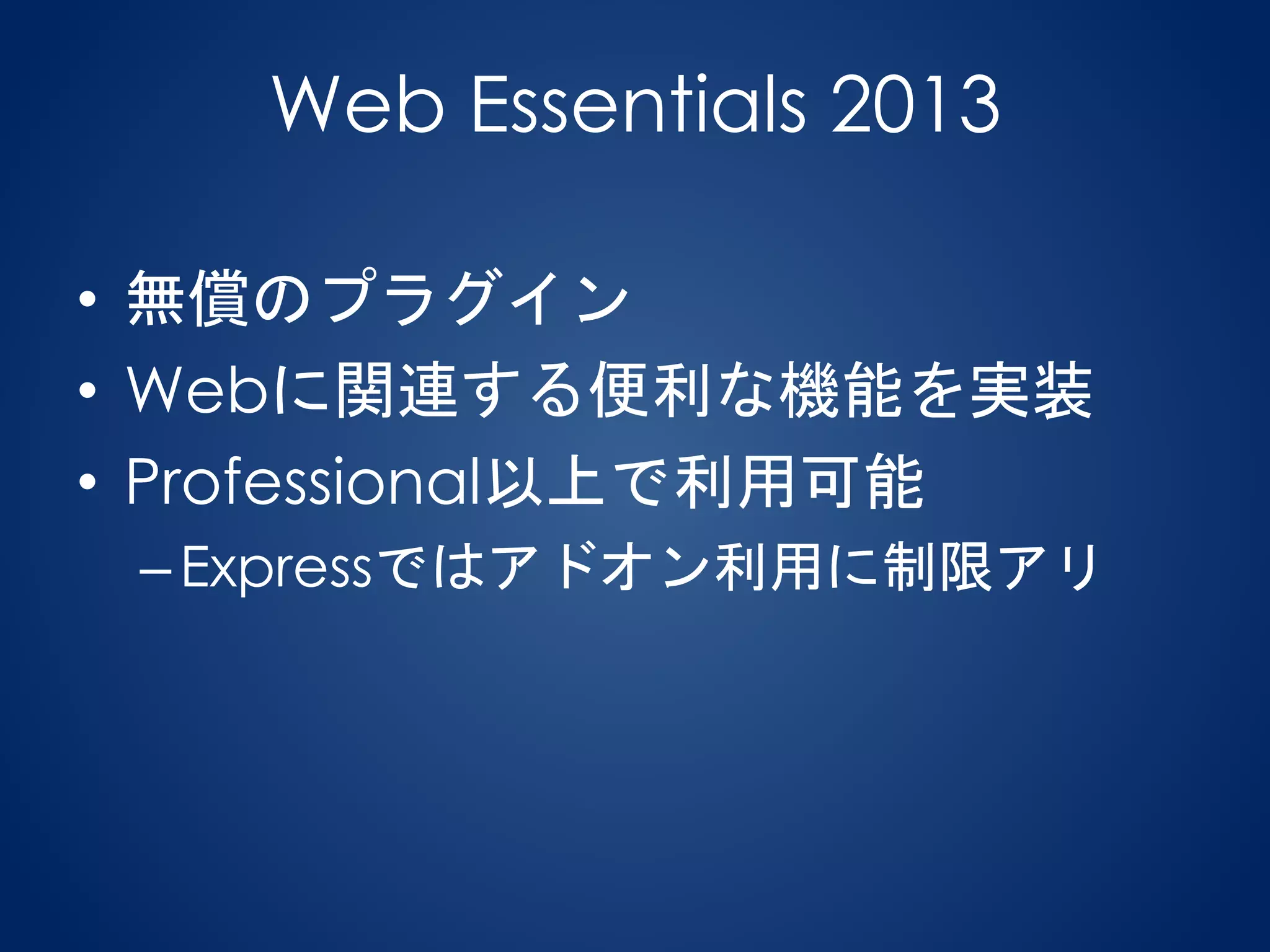 Web Essentials 2013

• 無償のプラグイン
• Webに関連する便利な機能を実装
• Professional以上で利用可能
– Expressではアドオン利用に制限アリ